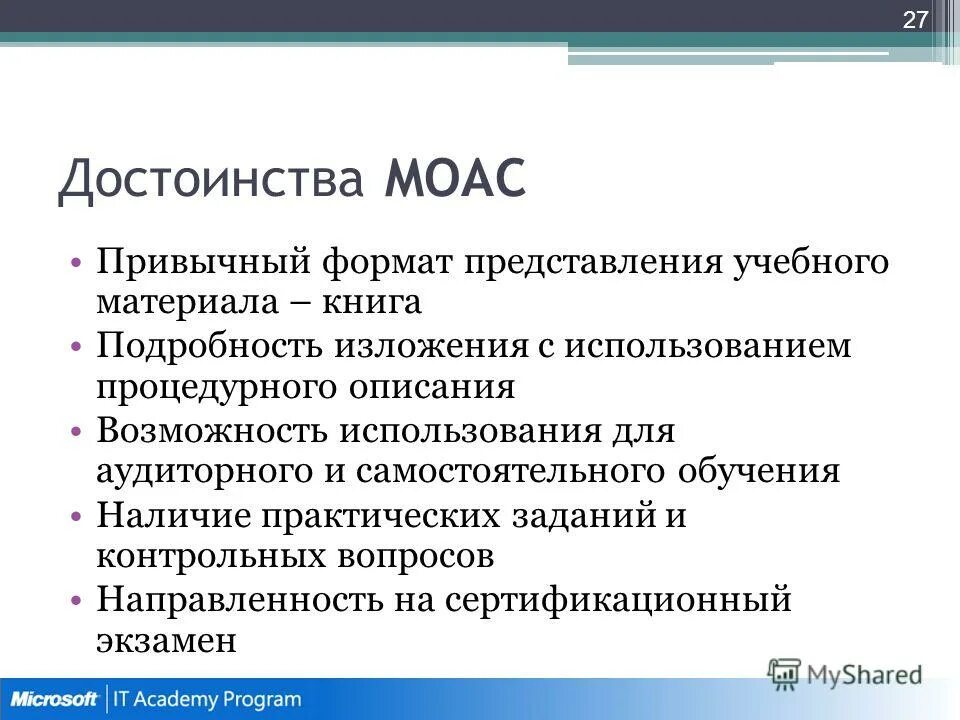 27

Достоинства MOAC

• Привычный формат представления учебного материала – книга
• Подробность изложения с использованием процедурного описания
• Возможность использования для аудиторного и самостоятельного обучения
• Наличие практических заданий и контрольных вопросов
• Направленность на сертификационный экзамен

MyShared

Microsoft | IT Academy Program